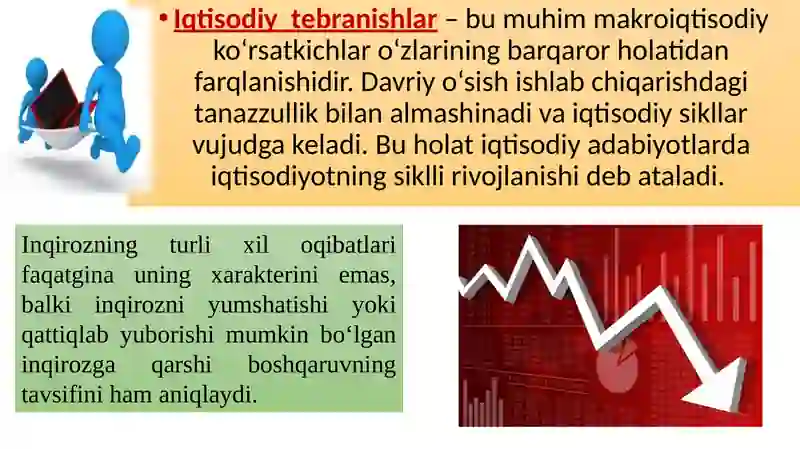 • Iqtisodiy tebranishlar – bu muhim makroiqtisodiy koʻrsatkichlar oʻzlarining barqaror holatidan farqlanishidir. Davriy oʻsish ishlab chiqarishdagi tanazzullik bilan almashinadi va iqtisodiy sikllar vujudga keladi. Bu holat iqtisodiy adabiyotlarda iqtisodiyotning siklli rivojlanishi deb ataladi.

Inqirozning turli xil oqibatlari faqatgina uning xarakterini emas, balki inqirozni yumshatishi yoki qattiqlab yuborishi mumkin boʻlgan inqirozga qarshi boshqaruvning tavsifini ham aniqlaydi.